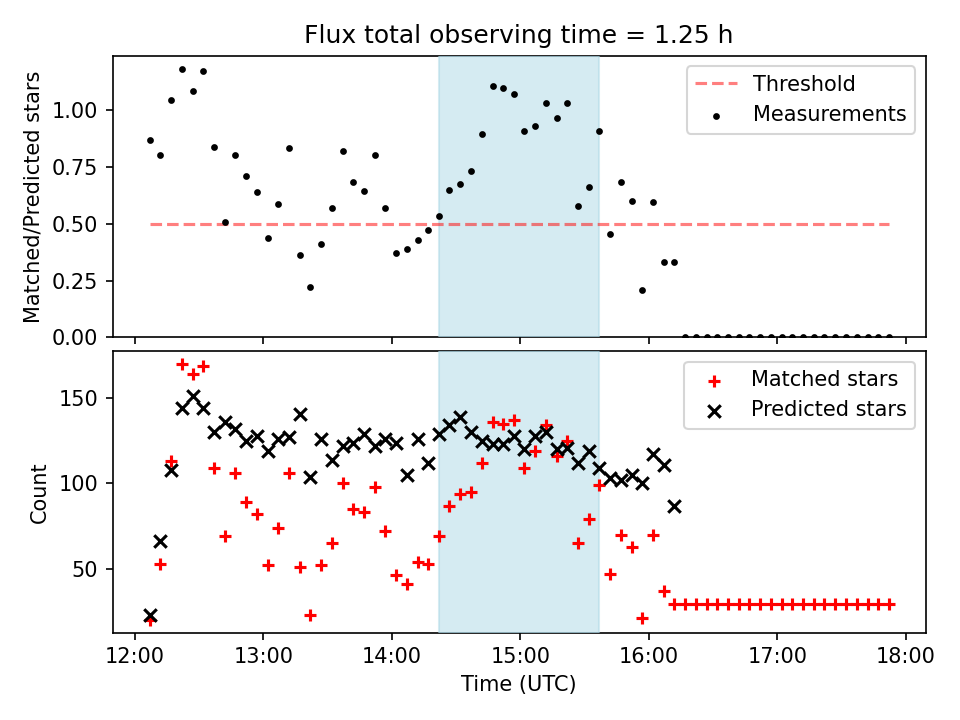 Flux total observing time = 1.25 h

Matched/Predicted stars

1.00
0.75
0.50
0.25
0.00

Threshold
Measurements

Count

150
100
50

Matched stars
Predicted stars

12:00
13:00
14:00
15:00
16:00
17:00
18:00

Time (UTC)